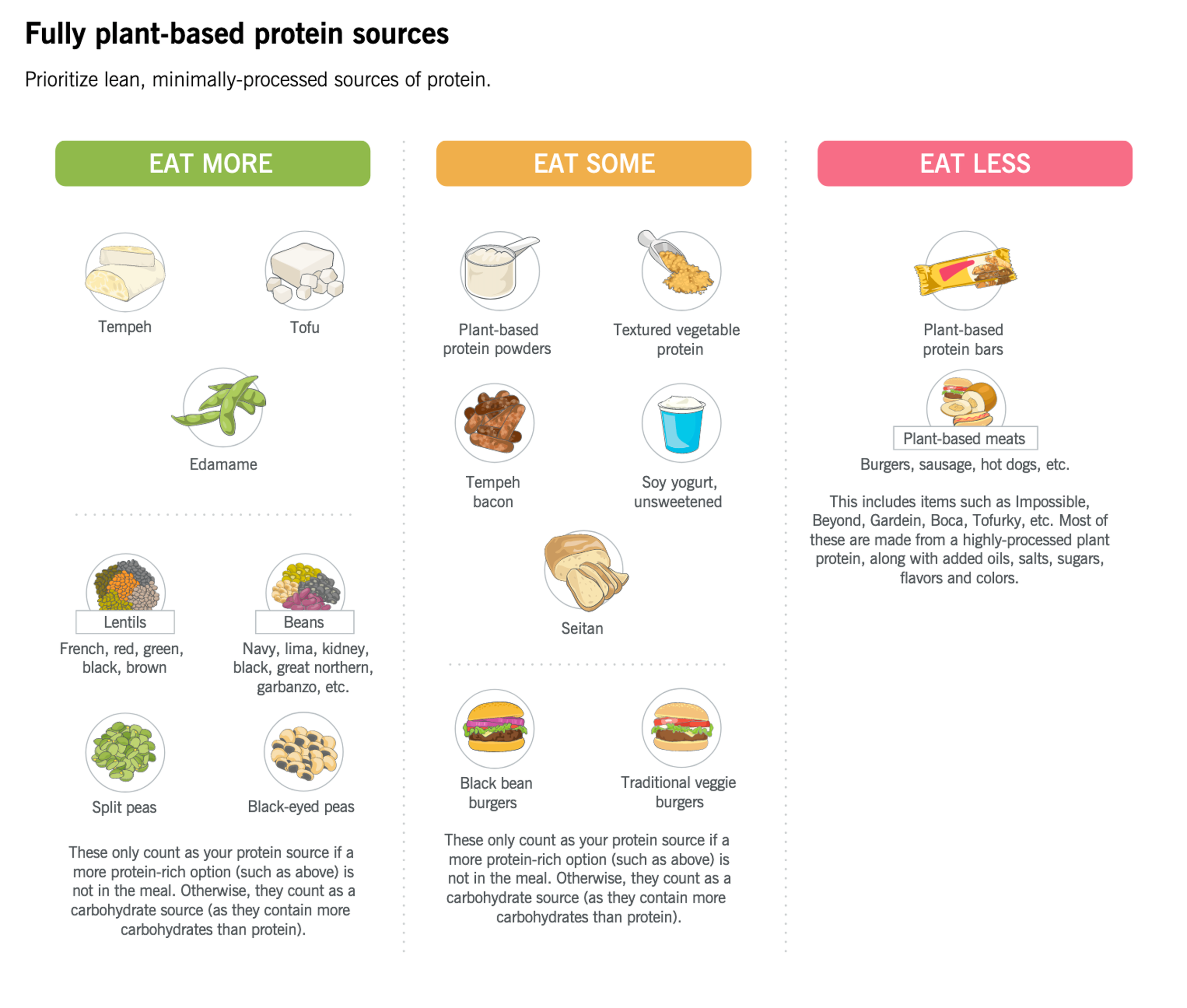 Fully plant-based protein sources

Prioritize lean, minimally-processed sources of protein.

EAT MORE

Tempeh

Tofu

Edamame

Lentils
French, red, green, black, brown

Beans
Navy, lima, kidney, black, great northern, garbanzo, etc.

Split peas

Black-eyed peas

These only count as your protein source if a more protein-rich option (such as above) is not in the meal. Otherwise, they count as a carbohydrate source (as they contain more carbohydrates than protein).

EAT SOME

Plant-based protein powders

Textured vegetable protein

Tempeh bacon

Soy yogurt, unsweetened

Seitan

Black bean burgers

Traditional veggie burgers

These only count as your protein source if a more protein-rich option (such as above) is not in the meal. Otherwise, they count as a carbohydrate source (as they contain more carbohydrates than protein).

EAT LESS

Plant-based protein bars

Plant-based meats
Burgers, sausage, hot dogs, etc.

This includes items such as Impossible, Beyond, Gardein, Boca, Tofurky, etc. Most of these are made from a highly-processed plant protein, along with added oils, salts, sugars, flavors and colors.